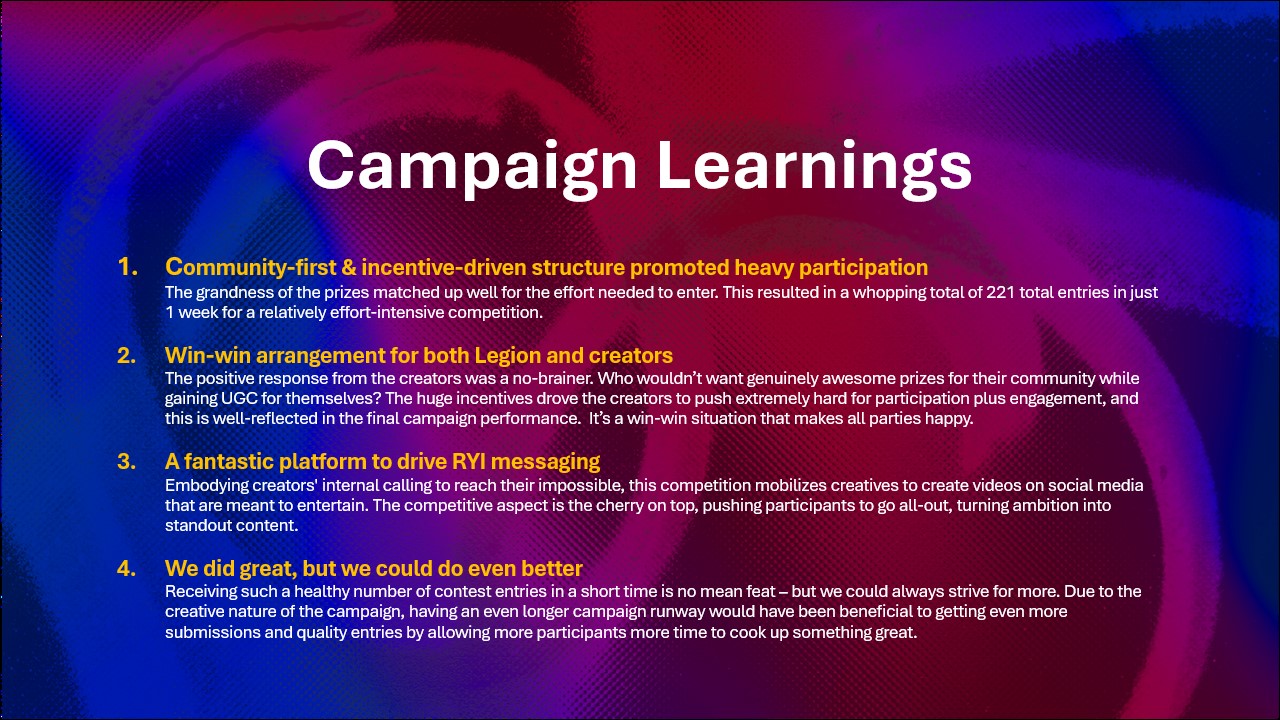 Campaign Learnings

1. Community-first & incentive-driven structure promoted heavy participation
The grandness of the prizes matched up well for the effort needed to enter. This resulted in a whopping total of 221 total entries in just 1 week for a relatively effort-intensive competition.

2. Win-win arrangement for both Legion and creators
The positive response from the creators was a no-brainer. Who wouldn't want genuinely awesome prizes for their community while gaining UGC for themselves? The huge incentives drove the creators to push extremely hard for participation plus engagement, and this is well-reflected in the final campaign performance. It's a win-win situation that makes all parties happy.

3. A fantastic platform to drive RYI messaging
Embodying creators' internal calling to reach their impossible, this competition mobilizes creatives to create videos on social media that are meant to entertain. The competitive aspect is the cherry on top, pushing participants to go all-out, turning ambition into standout content.

4. We did great, but we could do even better
Receiving such a healthy number of contest entries in a short time is no mean feat – but we could always strive for more. Due to the creative nature of the campaign, having an even longer campaign runway would have been beneficial to getting even more submissions and quality entries by allowing more participants more time to cook up something great.